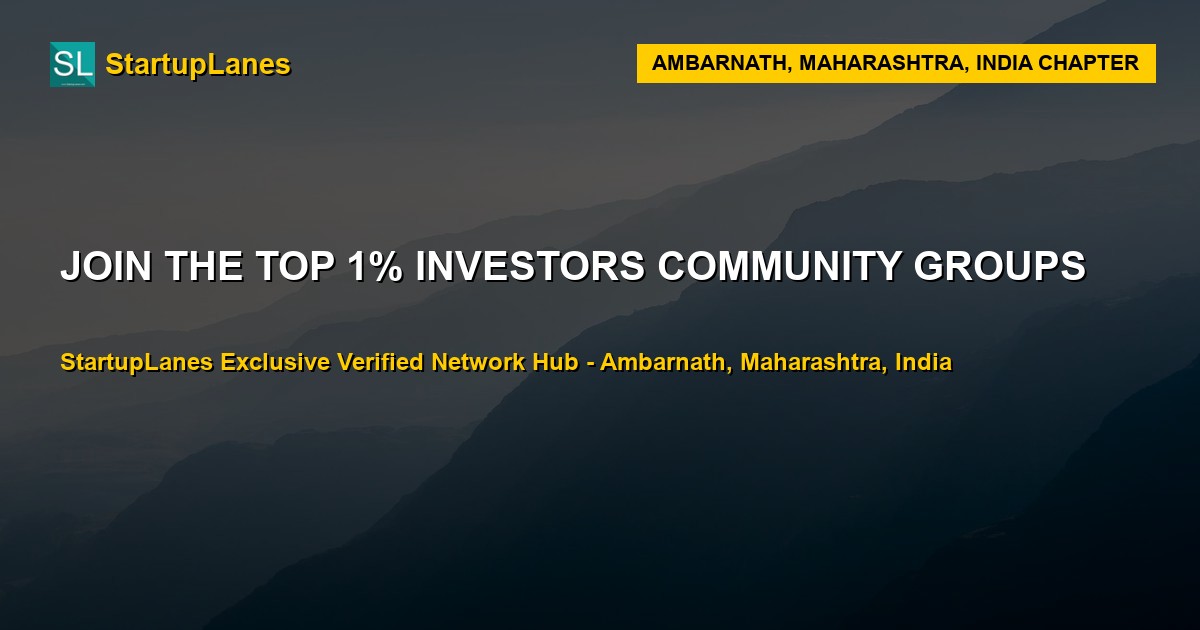 SL StartupLanes

AMBARNATH, MAHARASHTRA, INDIA CHAPTER

JOIN THE TOP 1% INVESTORS COMMUNITY GROUPS

StartupLanes Exclusive Verified Network Hub - Ambarnath, Maharashtra, India